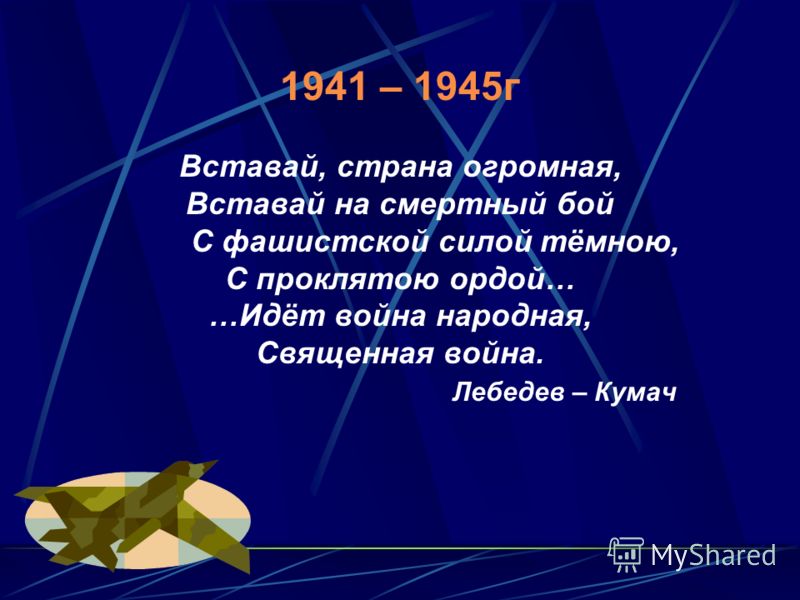 1941 – 1945г

Вставай, страна огромная,
Вставай на смертный бой
С фашистской силой тёмною,
С проклятою ордой…
…Идёт война народная,
Священная война.

Лебедев – Кумач

MyShared